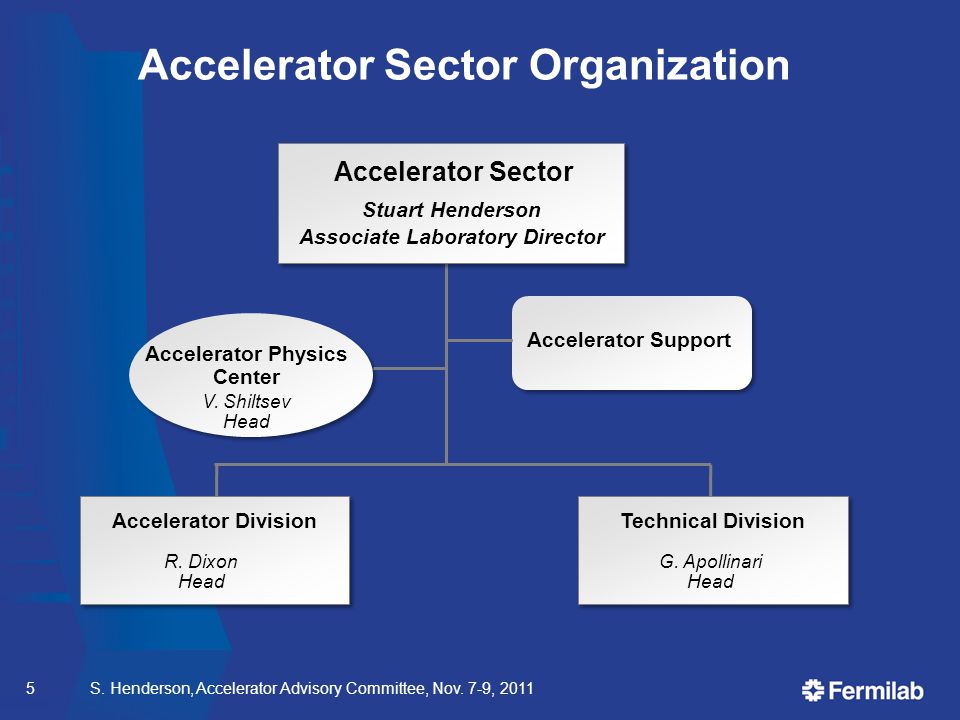 Accelerator Sector Organization

Accelerator Sector
Stuart Henderson
Associate Laboratory Director

Accelerator Physics Center
V. Shiltsev
Head

Accelerator Support

Accelerator Division
R. Dixon
Head

Technical Division
G. Apollinari
Head

5

S. Henderson, Accelerator Advisory Committee, Nov. 7-9, 2011

Fermilab